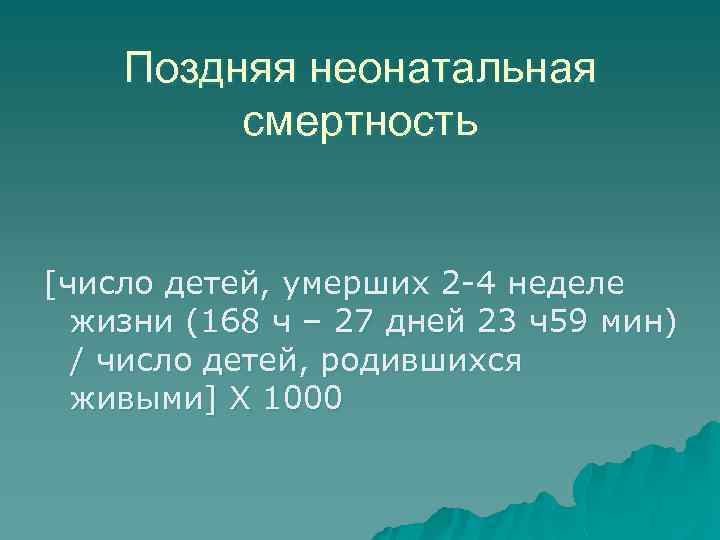 Поздняя неонатальная смертность

[число детей, умерших 2-4 неделе жизни (168 ч – 27 дней 23 ч59 мин) / число детей, родившихся живыми] Х 1000